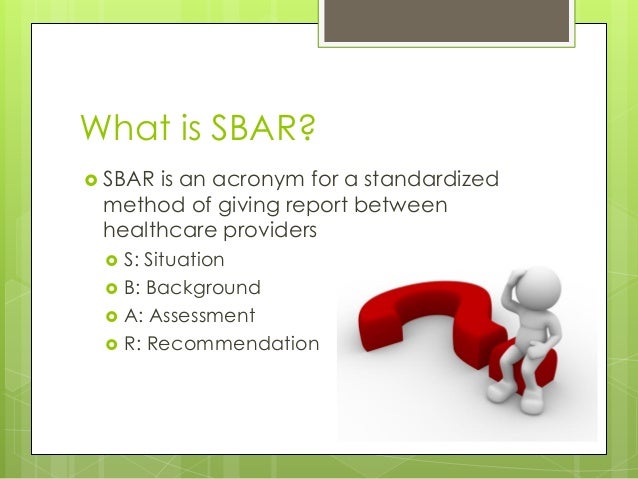 What is SBAR?

SBAR is an acronym for a standardized method of giving report between healthcare providers

S: Situation

B: Background

A: Assessment

R: Recommendation